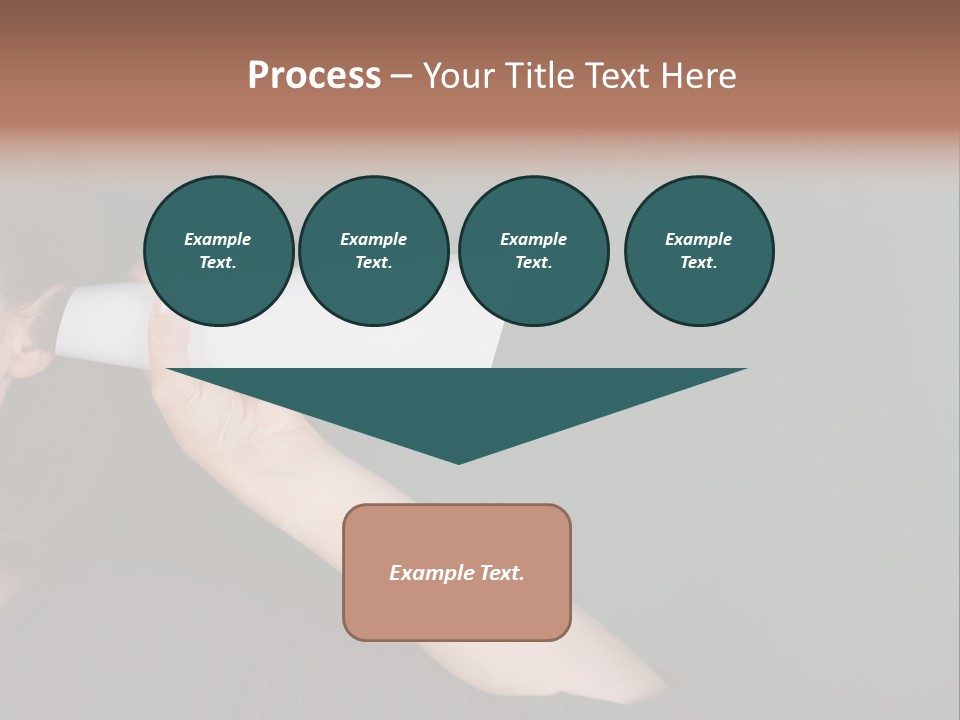 Process – Your Title Text Here

Example Text.

Example Text.

Example Text.

Example Text.

Example Text.